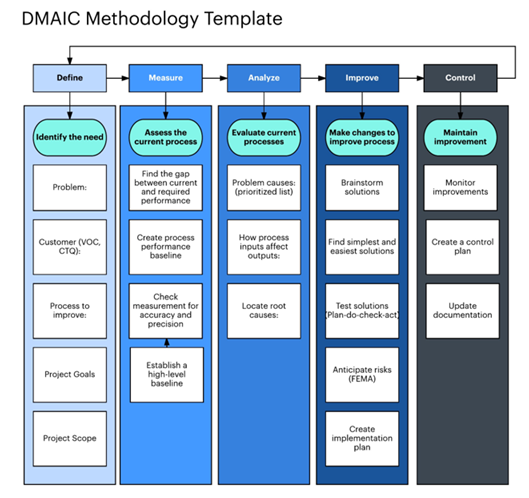 DMAIC Methodology Template

Define

Identify the need

Problem:

Customer (VOC, CTQ):

Process to improve:

Project Goals

Project Scope

Measure

Assess the current process

Find the gap between current and required performance

Create process performance baseline

Check measurement for accuracy and precision

Establish a high-level baseline

Analyze

Evaluate current processes

Problem causes: (prioritized list)

How process inputs affect outputs:

Locate root causes:

Improve

Make changes to improve process

Brainstorm solutions

Find simplest and easiest solutions

Test solutions (Plan-do-check-act)

Anticipate risks (FEMA)

Create implementation plan

Control

Maintain improvement

Monitor improvements

Create a control plan

Update documentation